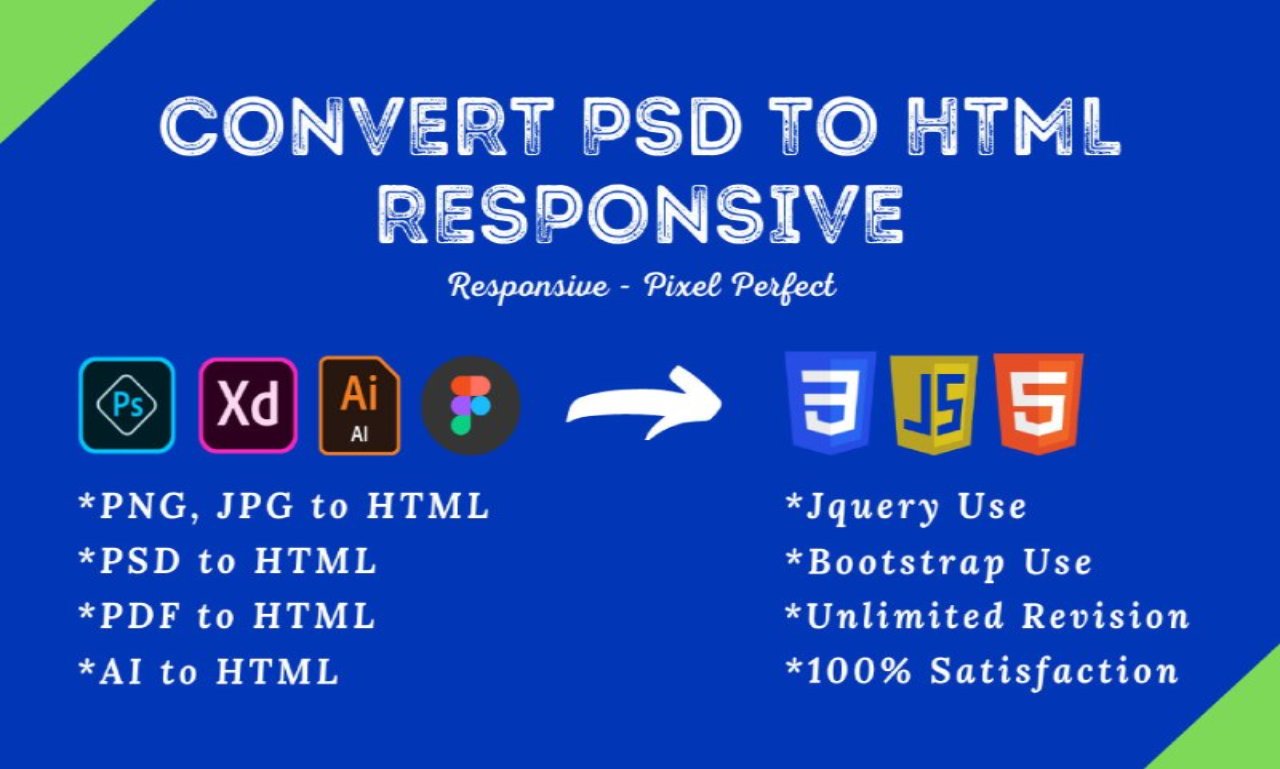 CONVERT PSD TO HTML RESPONSIVE

Responsive - Pixel Perfect

Ps Xd Ai AI

3 JS 5

*PNG, JPG to HTML
*PSD to HTML
*PDF to HTML
*AI to HTML

*Jquery Use
*Bootstrap Use
*Unlimited Revision
*100% Satisfaction